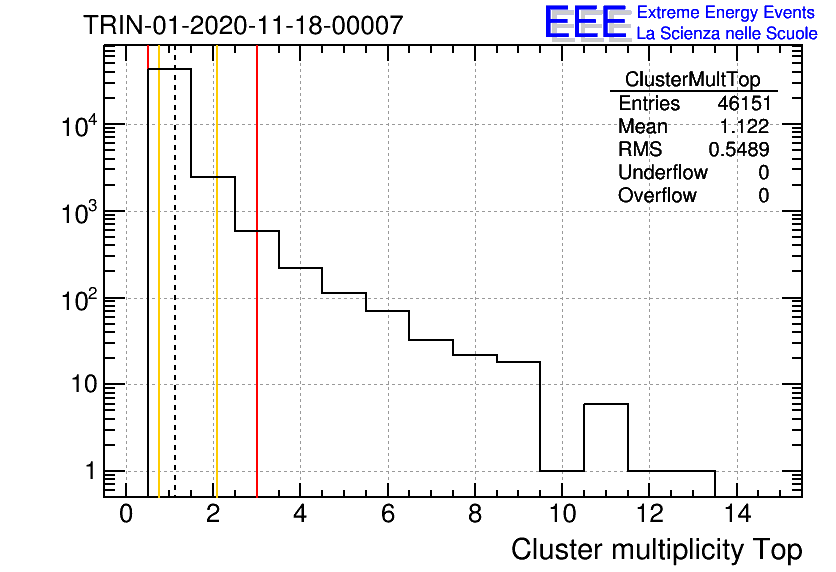 TRIN-01-2020-11-18-00007

EEE Extreme Energy Events
La Scienza nelle Scuole

| ClusterMultTop | |
|---|---|
| Entries | 46151 |
| Mean | 1.122 |
| RMS | 0.5489 |
| Underflow | 0 |
| Overflow | 0 |

$10^4$
$10^3$
$10^2$
10
1

0 2 4 6 8 10 12 14

Cluster multiplicity Top